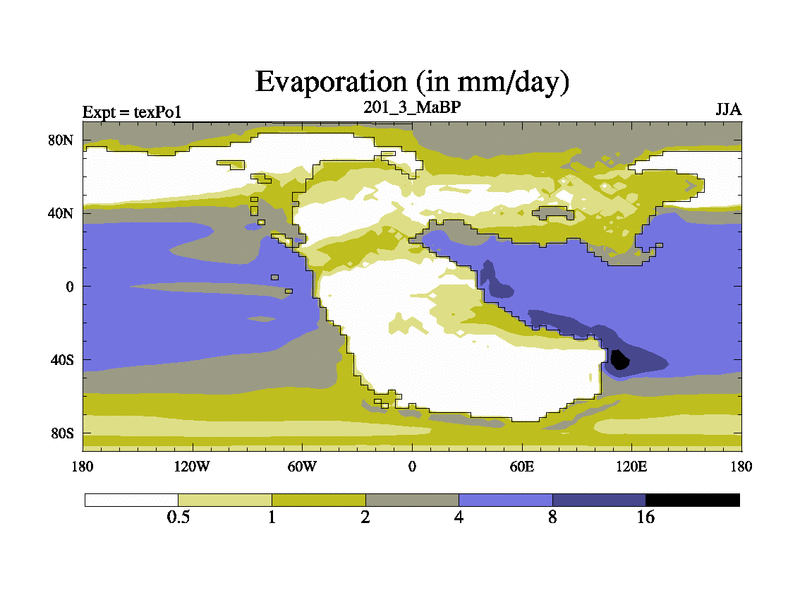 Evaporation (in mm/day)

Expt = texPo1

201_3_MaBP

JJA

80N

40N

0

40S

80S

180

120W

60W

0

60E

120E

180

0.5

1

2

4

8

16